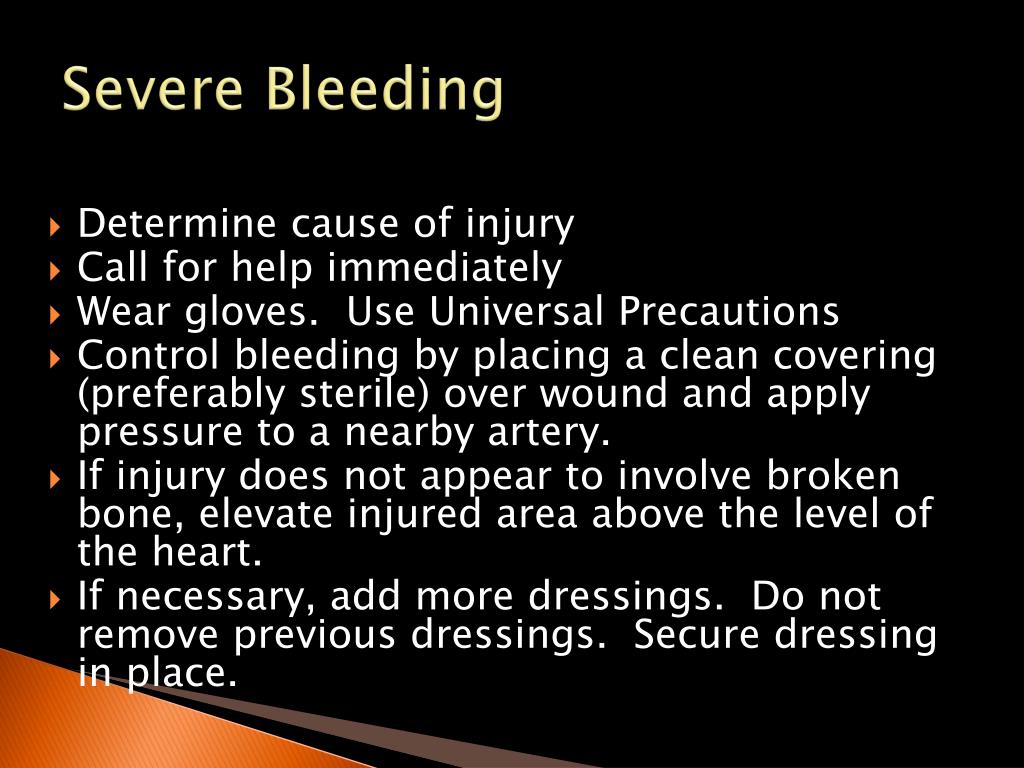 Severe Bleeding

Determine cause of injury
Call for help immediately
Wear gloves.  Use Universal Precautions
Control bleeding by placing a clean covering (preferably sterile) over wound and apply pressure to a nearby artery.
If injury does not appear to involve broken bone, elevate injured area above the level of the heart.
If necessary, add more dressings.  Do not remove previous dressings.  Secure dressing in place.